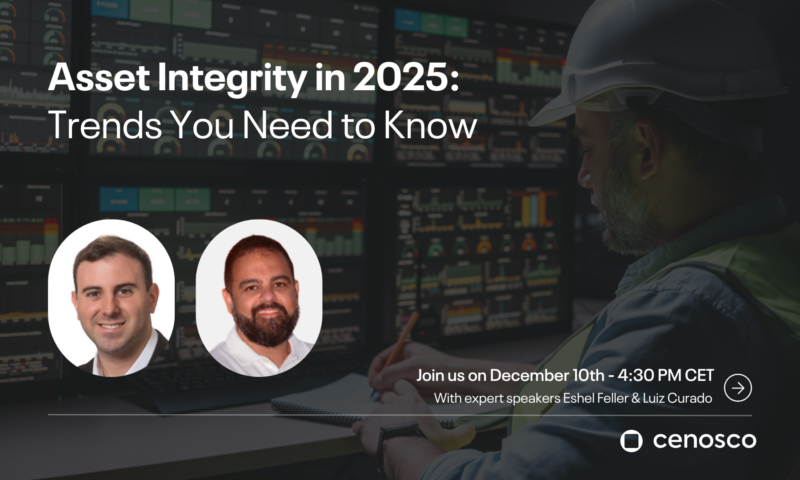 Asset Integrity in 2025:
Trends You Need to Know

Join us on December 10th - 4:30 PM CET
With expert speakers Eshel Feller & Luiz Curado

cenosco